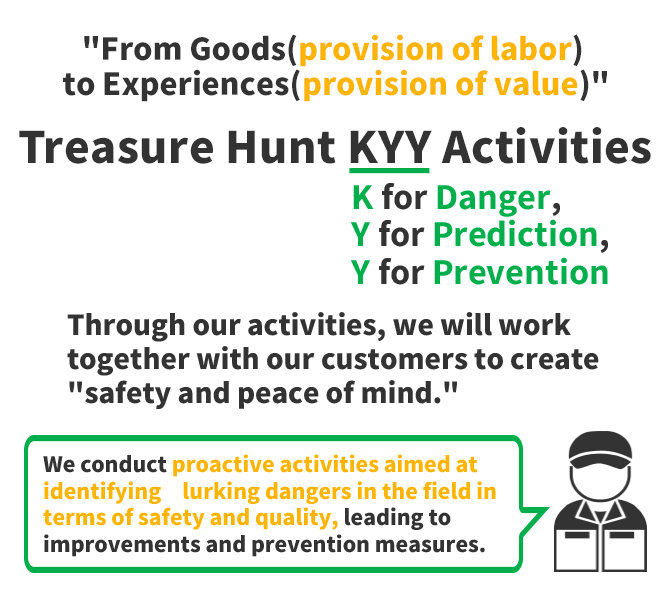 "From Goods(provision of labor) to Experiences(provision of value)"

Treasure Hunt KYY Activities

K for Danger,
Y for Prediction,
Y for Prevention

Through our activities, we will work together with our customers to create "safety and peace of mind."

We conduct proactive activities aimed at identifying lurking dangers in the field in terms of safety and quality, leading to improvements and prevention measures.